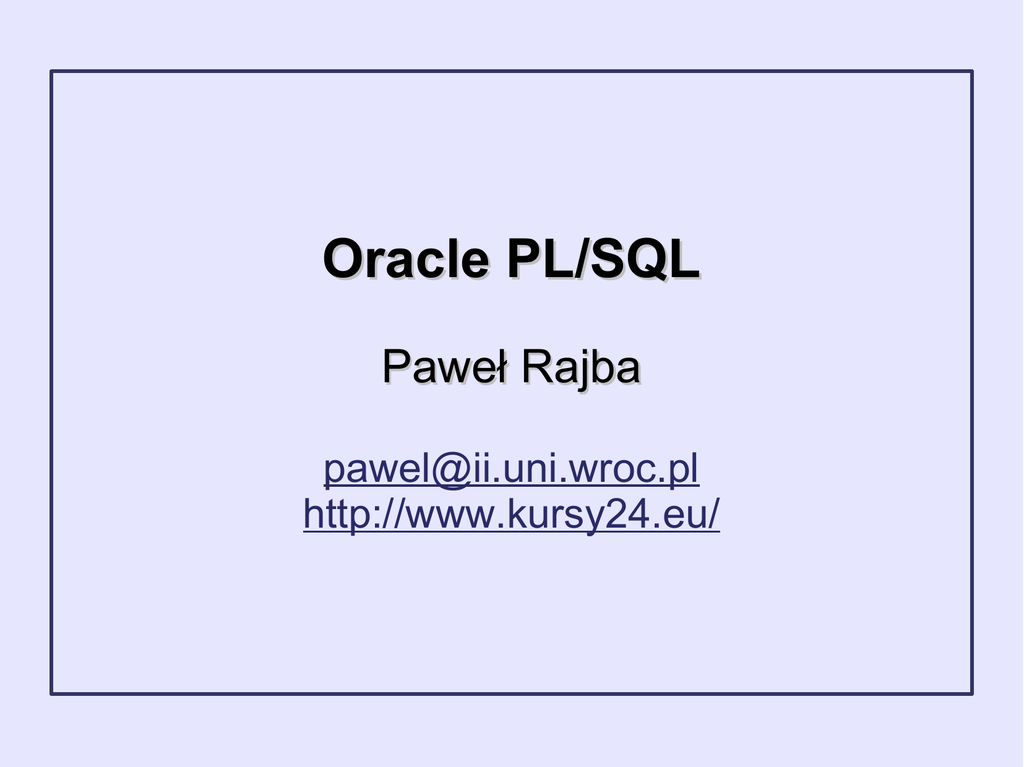 Oracle PL/SQL

Paweł Rajba

pawel@ii.uni.wroc.pl
http://www.kursy24.eu/